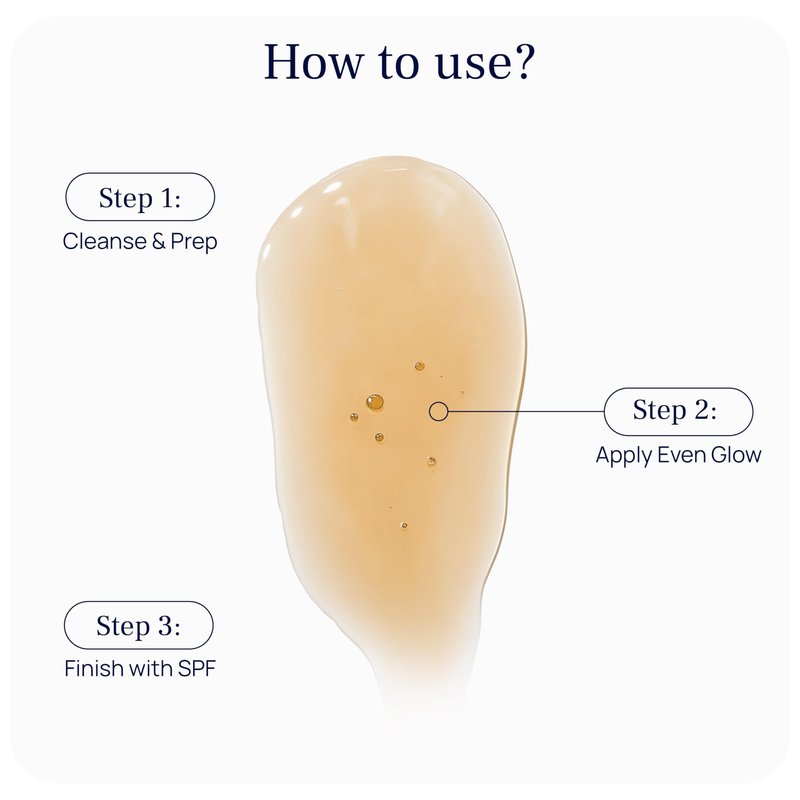 How to use?

Step 1:
Cleanse & Prep

Step 2:
Apply Even Glow

Step 3:
Finish with SPF